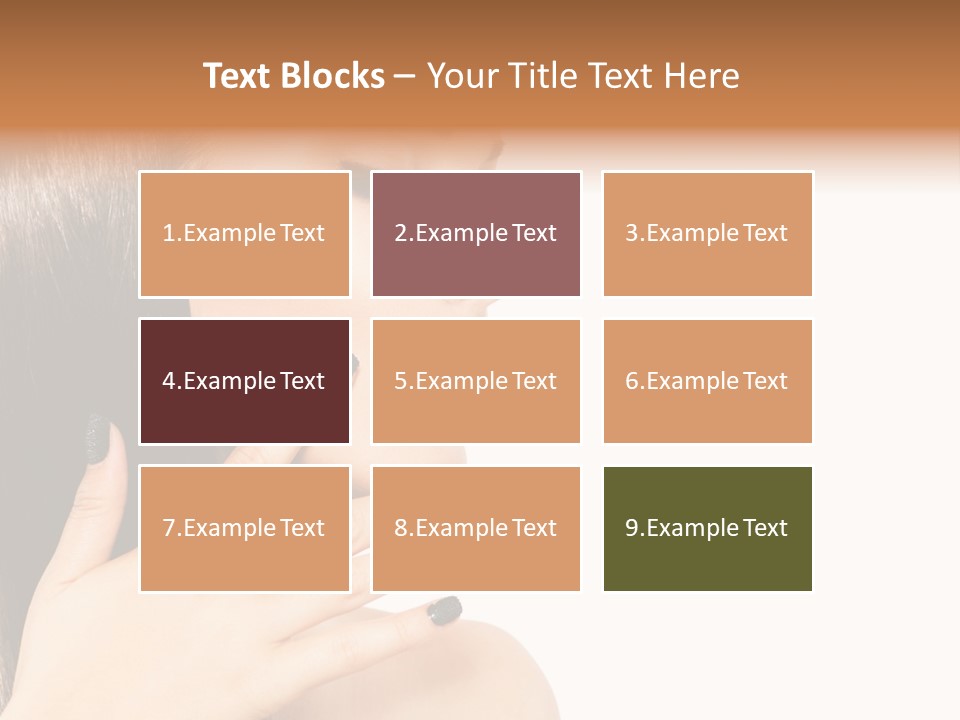 Text Blocks – Your Title Text Here

1.Example Text

2.Example Text

3.Example Text

4.Example Text

5.Example Text

6.Example Text

7.Example Text

8.Example Text

9.Example Text